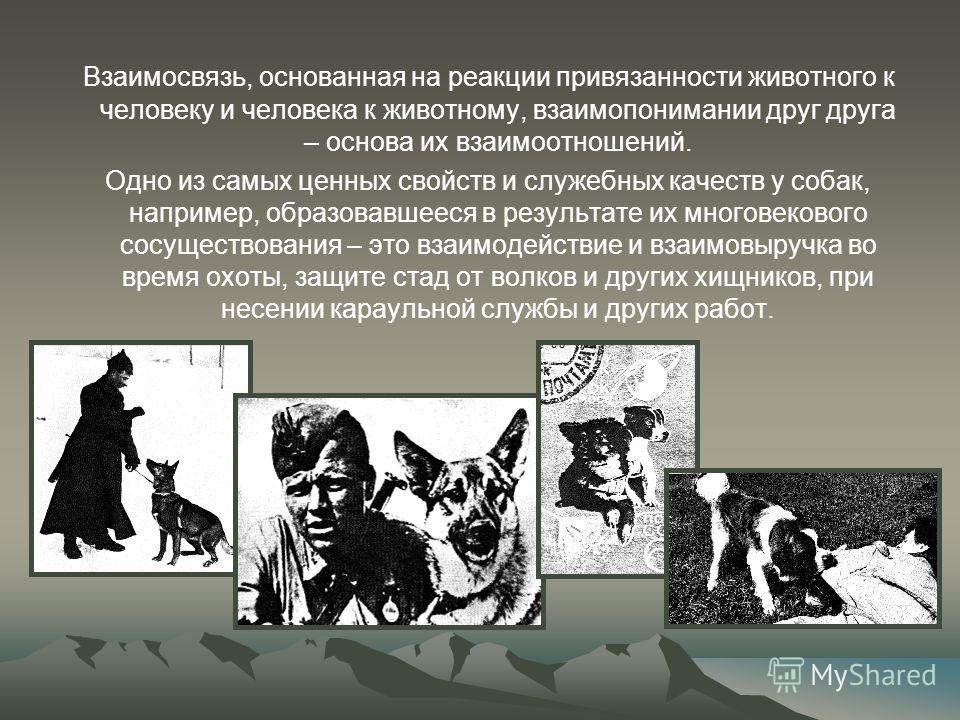 Взаимосвязь, основанная на реакции привязанности животного к человеку и человека к животному, взаимопонимании друг друга – основа их взаимоотношений.

Одно из самых ценных свойств и служебных качеств у собак, например, образовавшееся в результате их многовекового сосуществования – это взаимодействие и взаимовыручка во время охоты, защите стад от волков и других хищников, при несении караульной службы и других работ.

ПОЧТА

MyShared